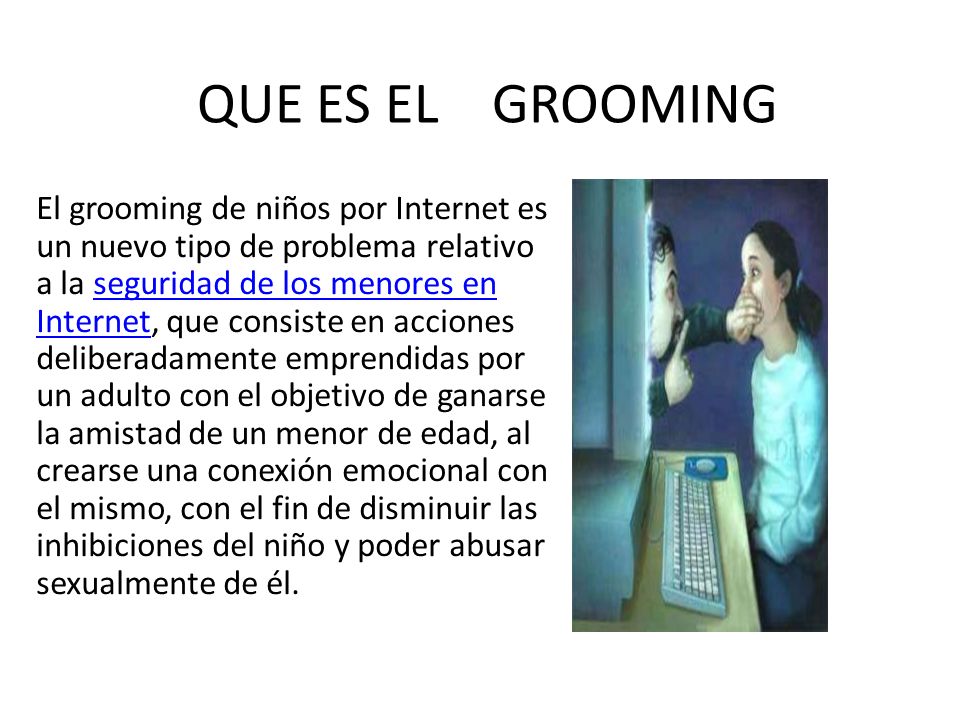 QUE ES EL GROOMING

El grooming de niños por Internet es un nuevo tipo de problema relativo a la seguridad de los menores en Internet, que consiste en acciones deliberadamente emprendidas por un adulto con el objetivo de ganarse la amistad de un menor de edad, al crearse una conexión emocional con el mismo, con el fin de disminuir las inhibiciones del niño y poder abusar sexualmente de él.